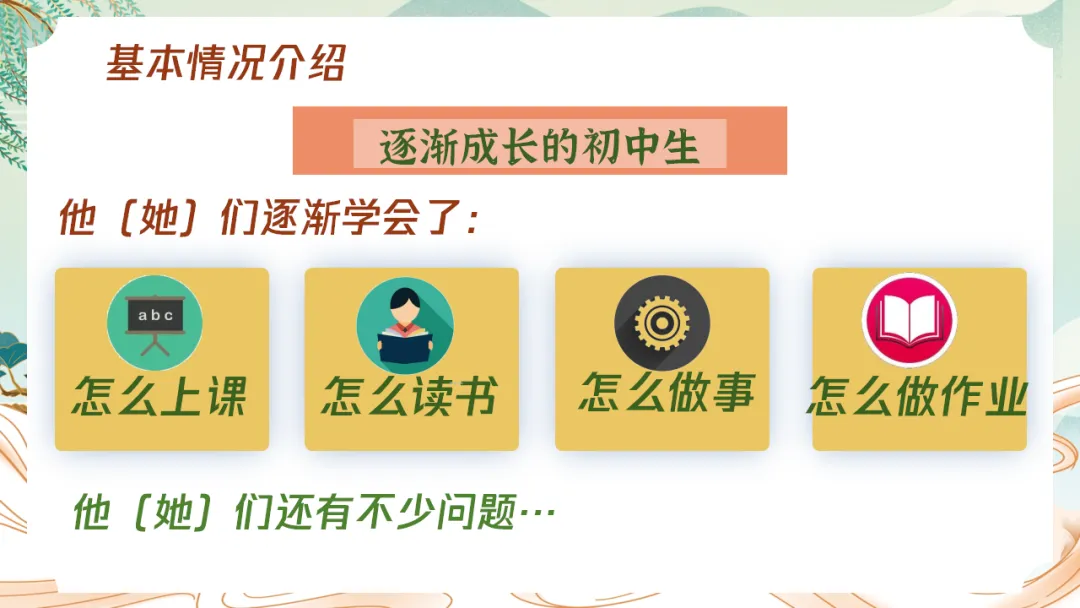 基本情况介绍

逐渐成长的初中生

他（她）们逐渐学会了：

abc

怎么上课

怎么读书

怎么做事

怎么做作业

他（她）们还有不少问题…